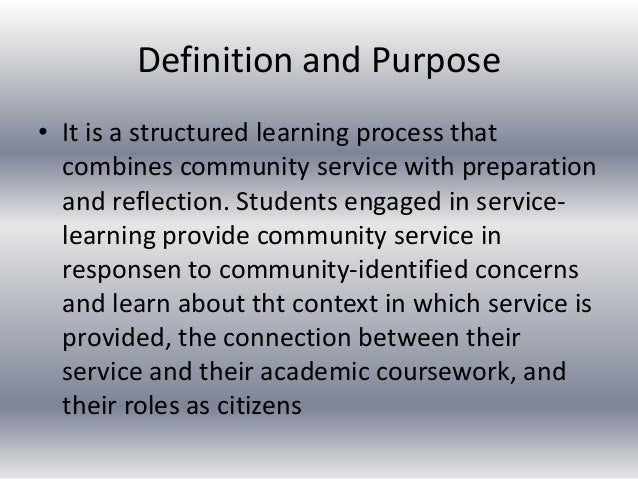 Definition and Purpose

• It is a structured learning process that combines community service with preparation and reflection. Students engaged in service-learning provide community service in responsen to community-identified concerns and learn about tht context in which service is provided, the connection between their service and their academic coursework, and their roles as citizens